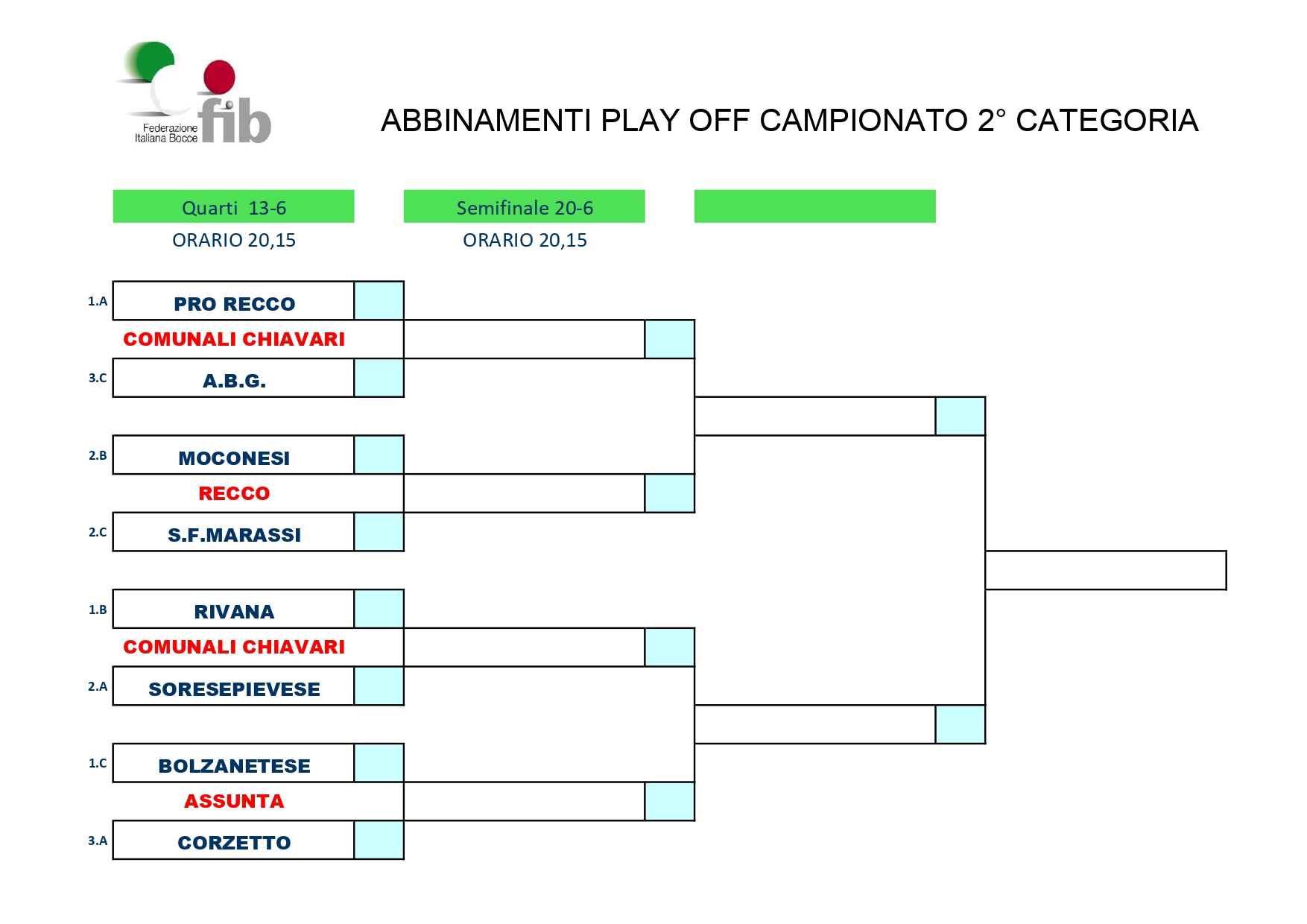 Federazione Italiana Bocce fib

ABBINAMENTI PLAY OFF CAMPIONATO 2° CATEGORIA

Quarti 13-6
ORARIO 20,15

Semifinale 20-6
ORARIO 20,15

1.A PRO RECCO
COMUNALI CHIAVARI
3.C A.B.G.

2.B MOCONESI
RECCO
2.C S.F.MARASSI

1.B RIVANA
COMUNALI CHIAVARI
2.A SORESEPIEVESE

1.C BOLZANETESE
ASSUNTA
3.A CORZETTO